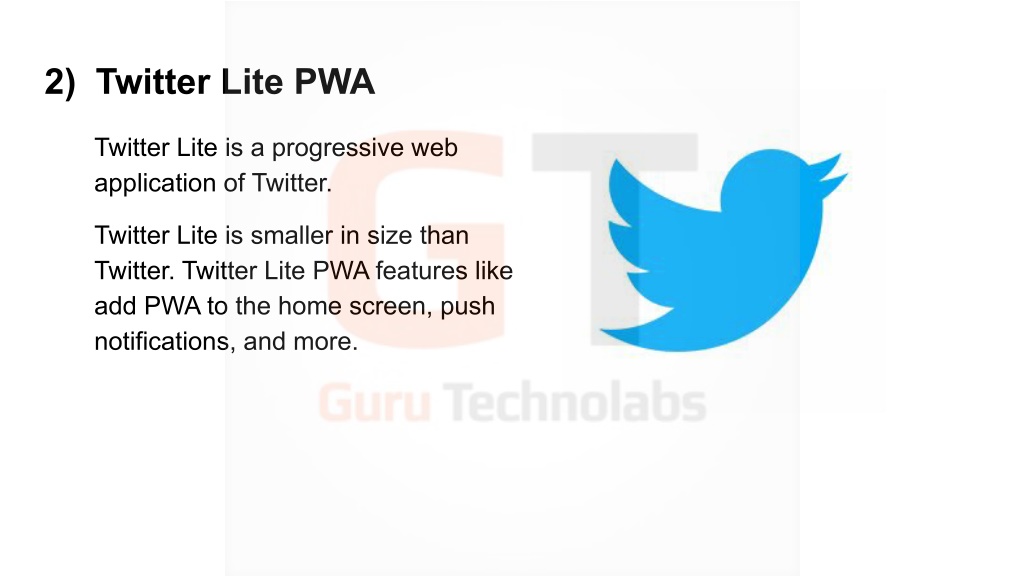 2) Twitter Lite PWA

Twitter Lite is a progressive web application of Twitter.

Twitter Lite is smaller in size than Twitter. Twitter Lite PWA features like add PWA to the home screen, push notifications, and more.

GT

Guru Technolabs